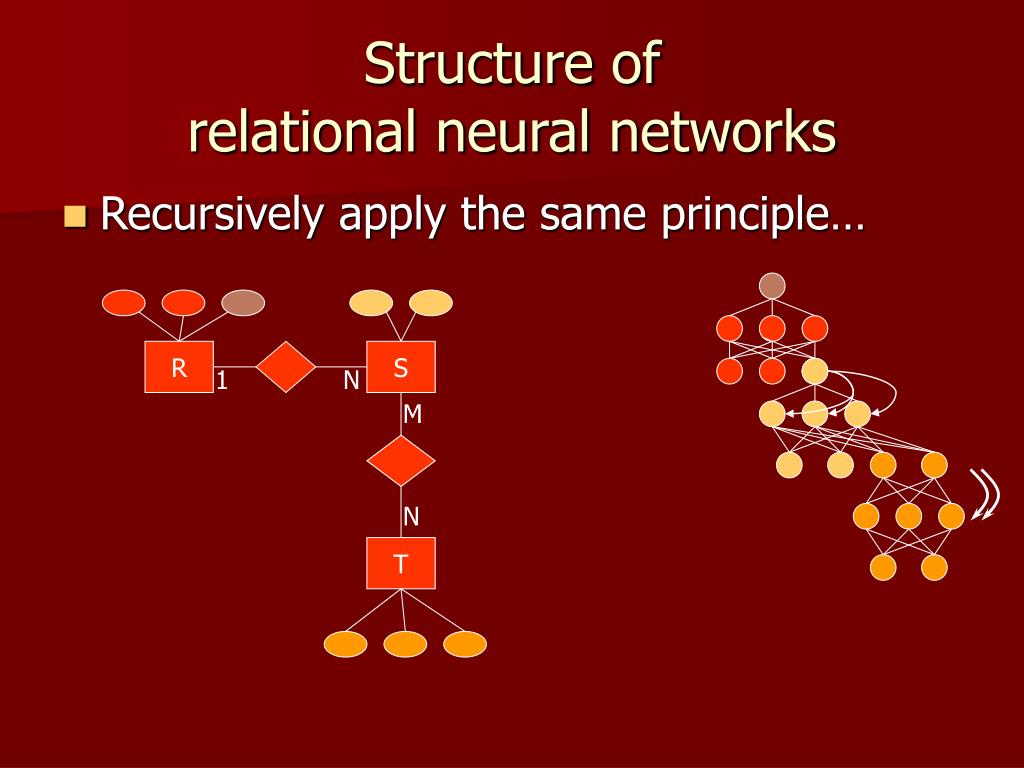 Structure of
relational neural networks

Recursively apply the same principle…

R
1
N
S
M
N
T